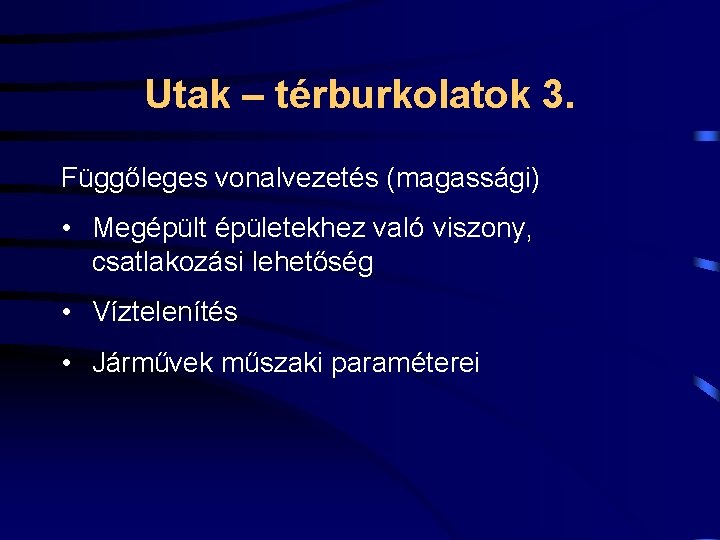 Utak – térburkolatok 3.

Függőleges vonalvezetés (magassági)

• Megépült épületekhez való viszony, csatlakozási lehetőség

• Víztelenítés

• Járművek műszaki paraméterei